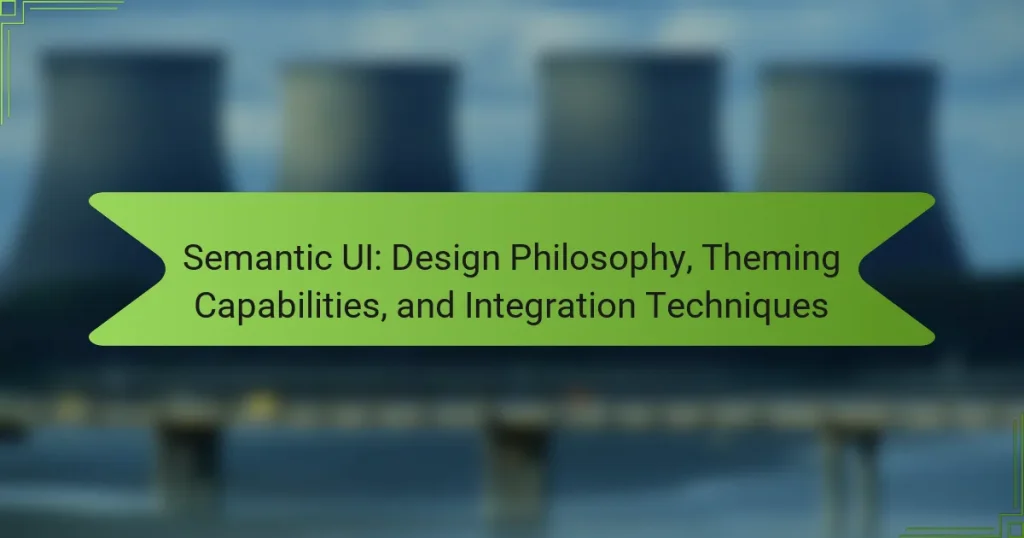 Semantic UI: Design Philosophy, Theming Capabilities, and Integration Techniques